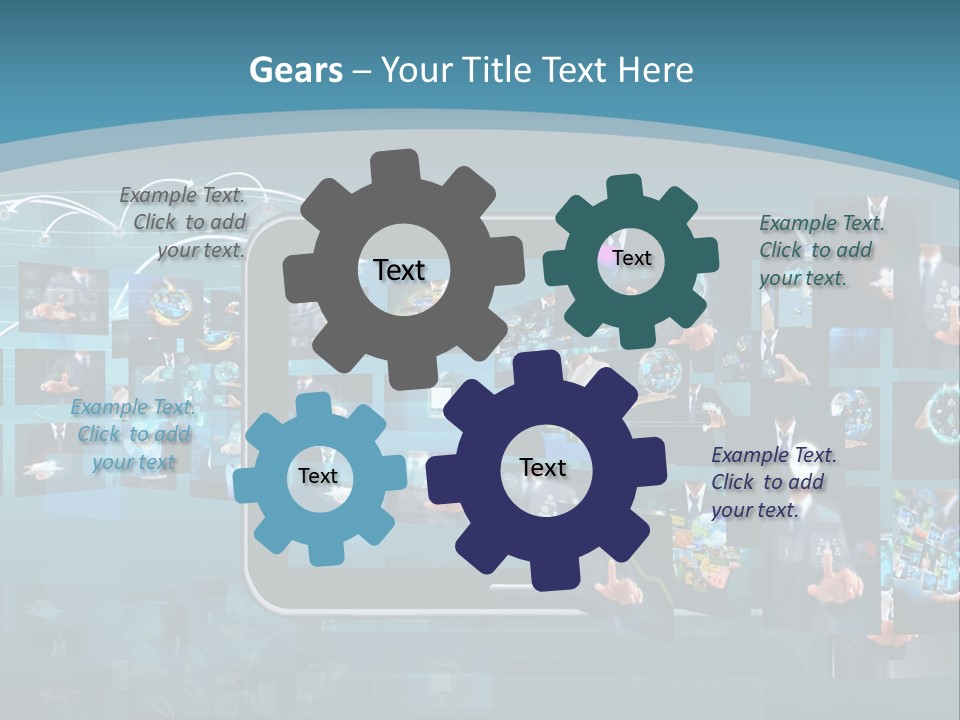 Gears – Your Title Text Here

Example Text. Click to add your text.

Text

Text

Example Text. Click to add your text.

Example Text. Click to add your text

Text

Text

Example Text. Click to add your text.